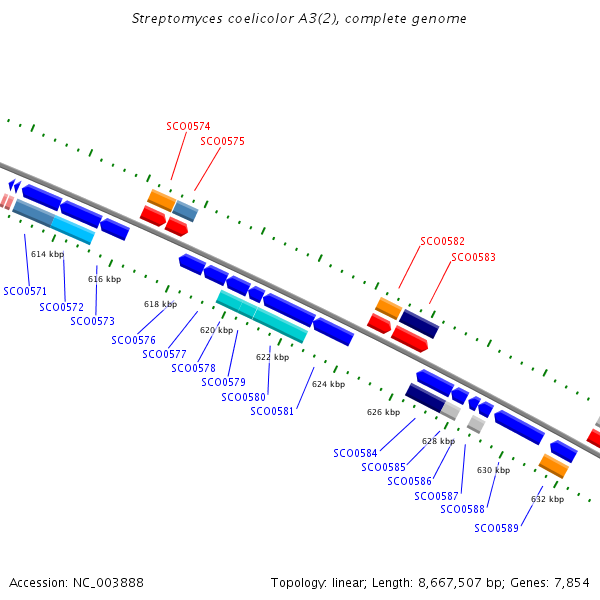 Streptomyces coelicolor A3(2), complete genome

SCO0574
SCO0575

SCO0582
SCO0583

614 kbp
616 kbp
618 kbp
620 kbp
622 kbp
624 kbp
626 kbp
628 kbp
630 kbp
632 kbp

SCO0571
SCO0572
SCO0573
SCO0576
SCO0577
SCO0578
SCO0579
SCO0580
SCO0581
SCO0584
SCO0585
SCO0586
SCO0587
SCO0588
SCO0589

Accession: NC_003888

Topology: linear; Length: 8,667,507 bp; Genes: 7,854